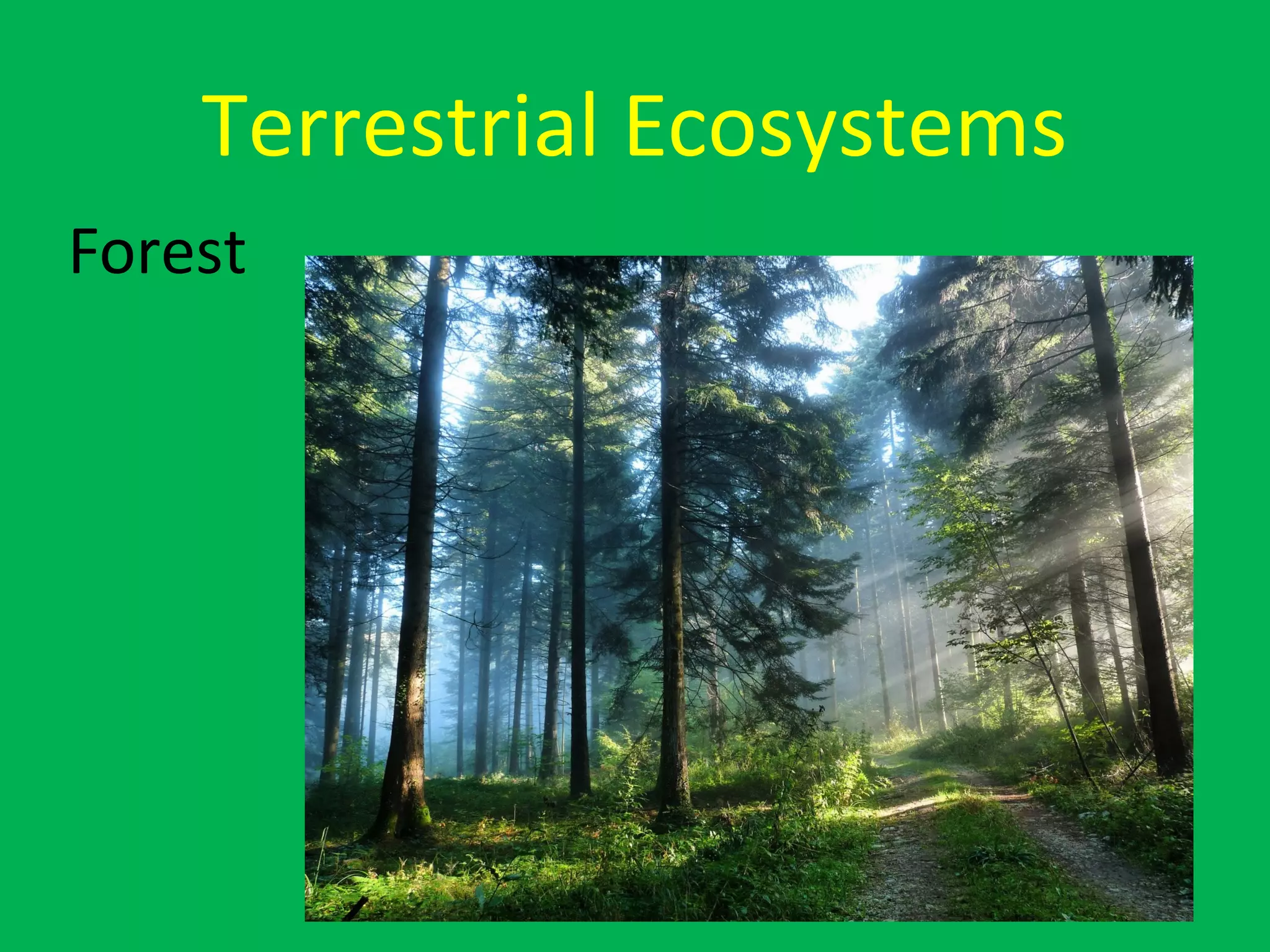 Terrestrial Ecosystems

Forest